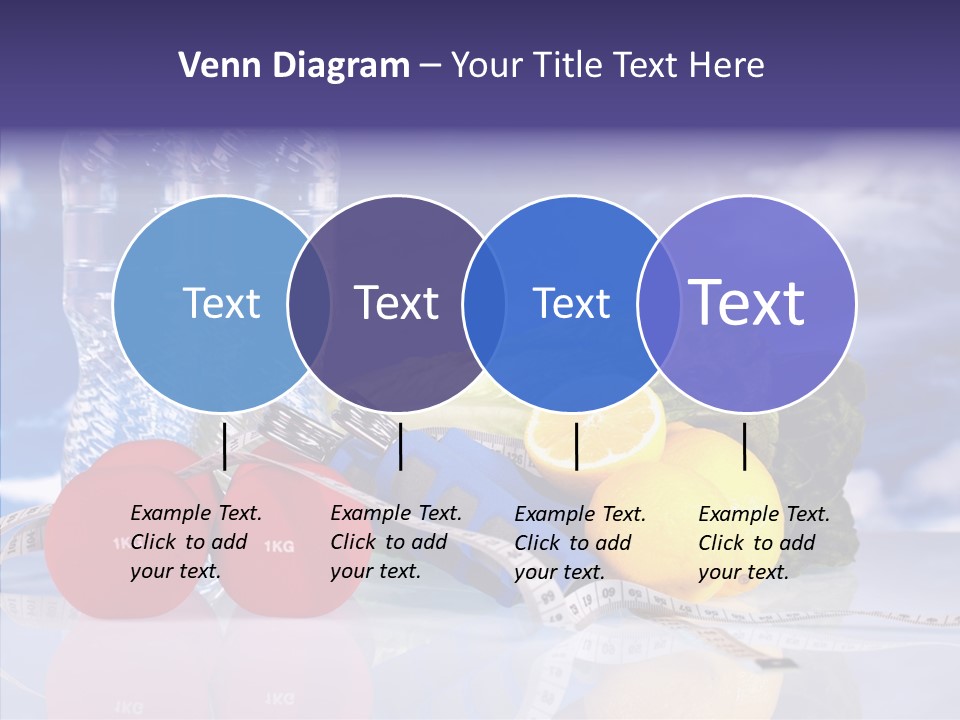 Venn Diagram – Your Title Text Here

Text

Text

Text

Text

Example Text. Click to add your text.

Example Text. Click to add your text.

Example Text. Click to add your text.

Example Text. Click to add your text.

1KG

1KG